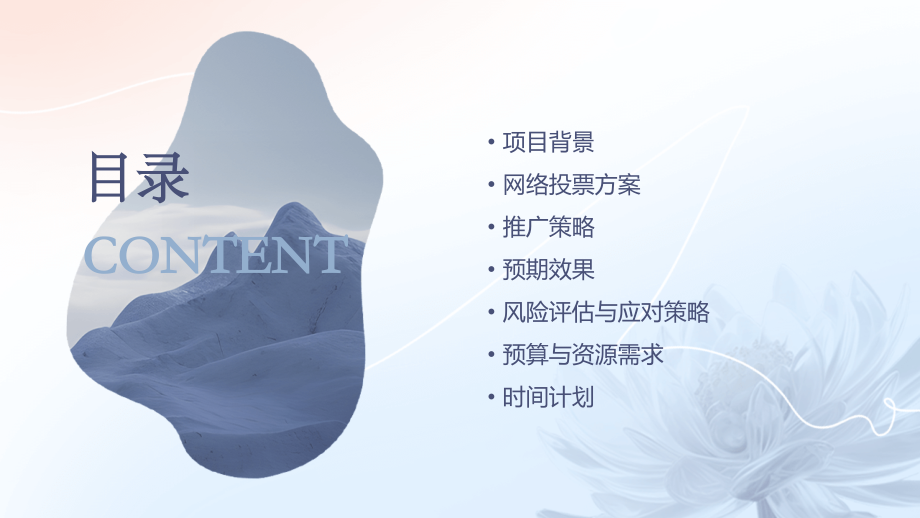 目录
CONTENT

• 项目背景
• 网络投票方案
• 推广策略
• 预期效果
• 风险评估与应对策略
• 预算与资源需求
• 时间计划